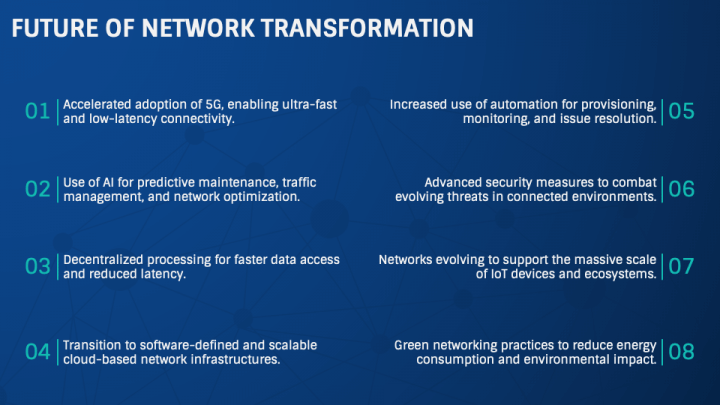 FUTURE OF NETWORK TRANSFORMATION

01 Accelerated adoption of 5G, enabling ultra-fast and low-latency connectivity.

02 Use of AI for predictive maintenance, traffic management, and network optimization.

03 Decentralized processing for faster data access and reduced latency.

04 Transition to software-defined and scalable cloud-based network infrastructures.

Increased use of automation for provisioning, monitoring, and issue resolution. 05

Advanced security measures to combat evolving threats in connected environments. 06

Networks evolving to support the massive scale of IoT devices and ecosystems. 07

Green networking practices to reduce energy consumption and environmental impact. 08